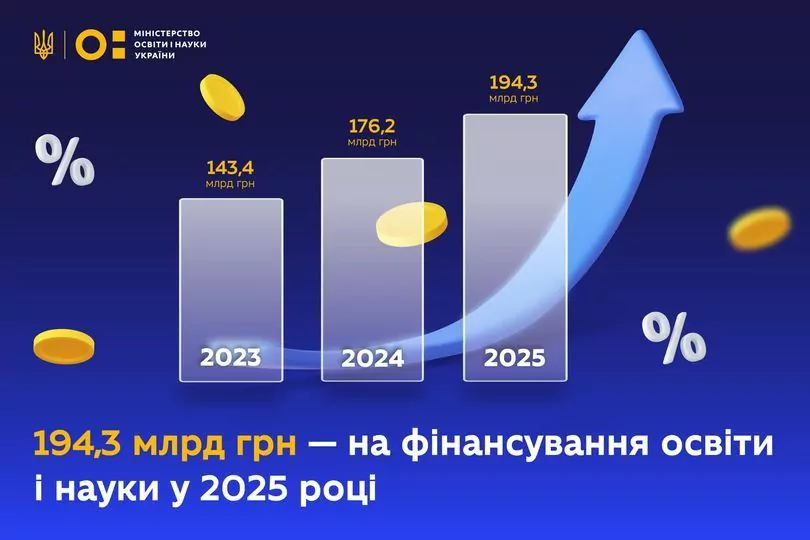 МІНІСТЕРСТВО ОСВІТИ І НАУКИ УКРАЇНИ

%

143,4
млрд грн

176,2
млрд грн

194,3
млрд грн

2023

2024

2025

%

194,3 млрд грн — на фінансування освіти і науки у 2025 році